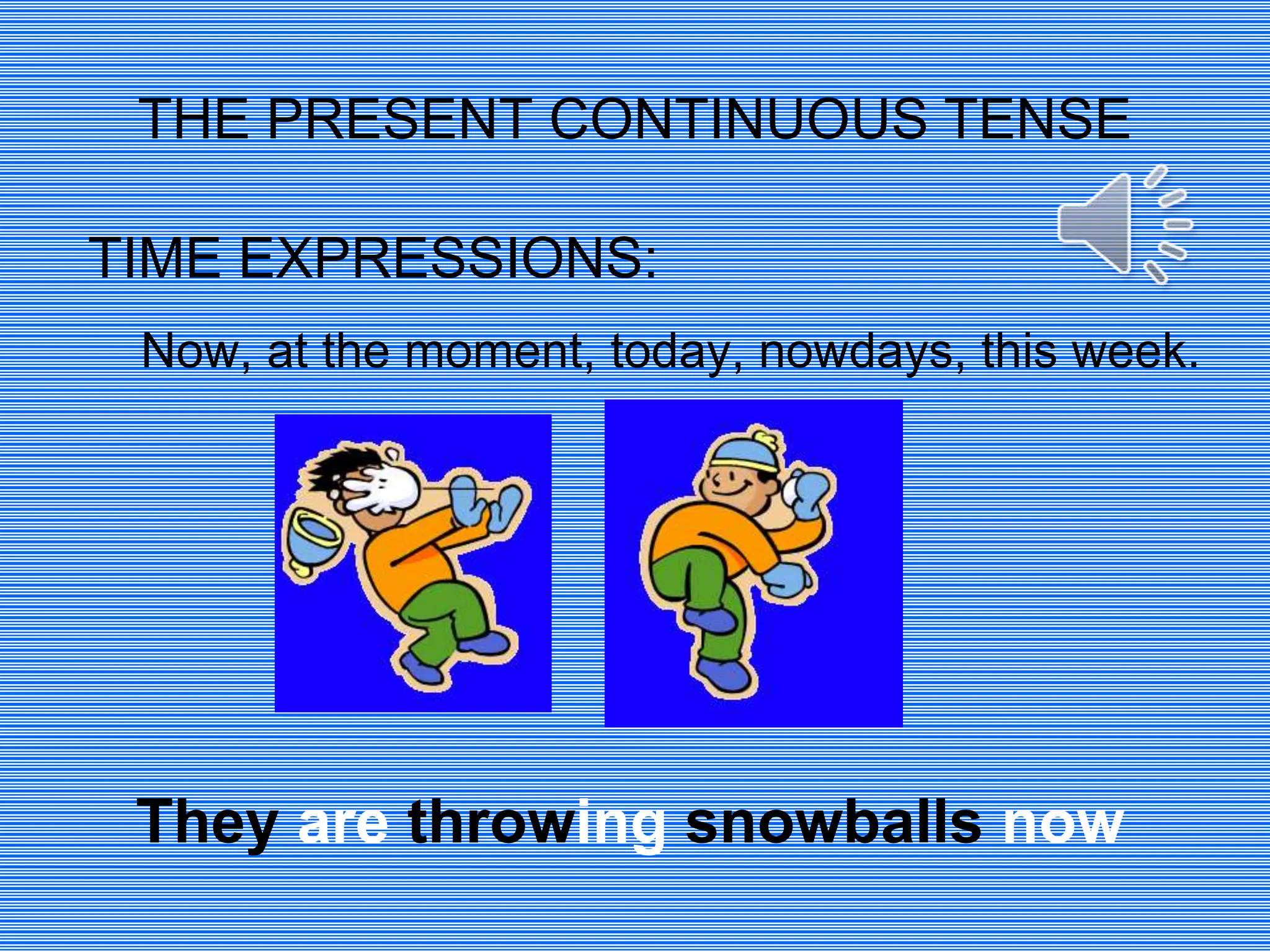 THE PRESENT CONTINUOUS TENSE

TIME EXPRESSIONS:

Now, at the moment, today, nowdays, this week.

They are throwing snowballs now